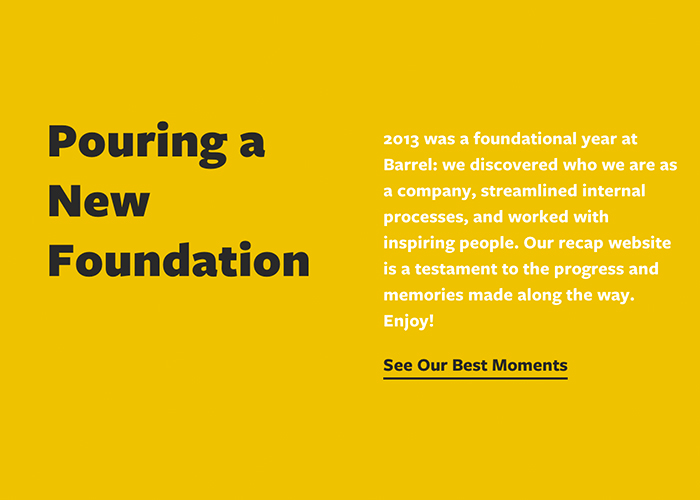 Pouring a New Foundation

2013 was a foundational year at Barrel: we discovered who we are as a company, streamlined internal processes, and worked with inspiring people. Our recap website is a testament to the progress and memories made along the way. Enjoy!

See Our Best Moments